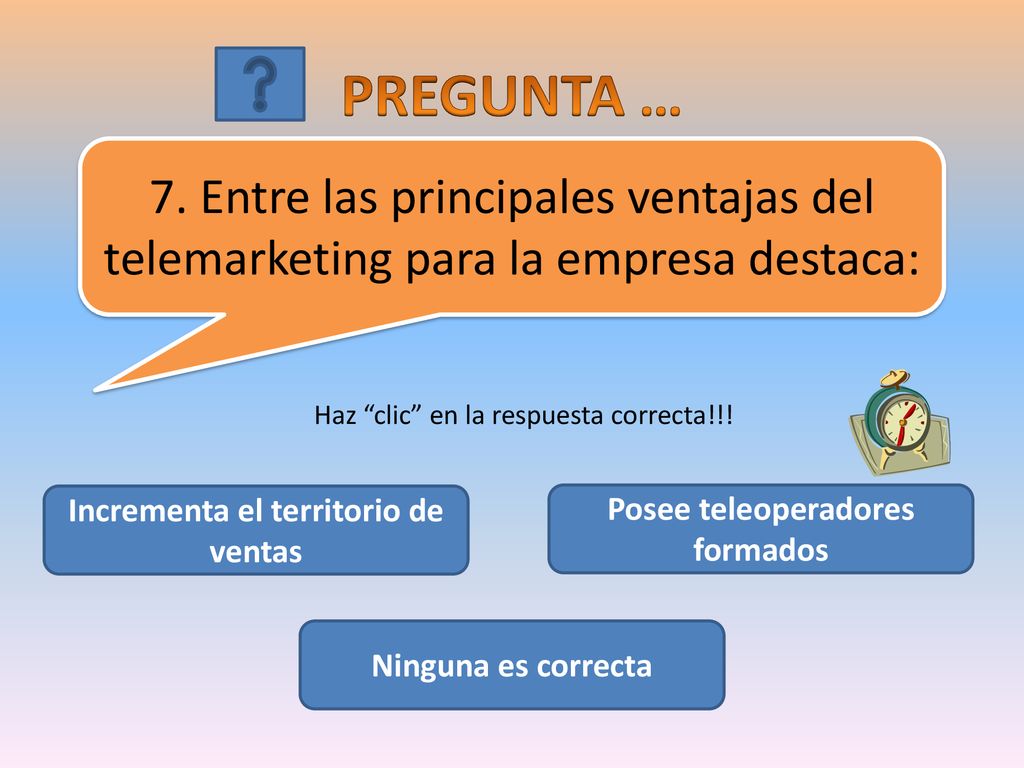 ?

PREGUNTA …

7. Entre las principales ventajas del telemarketing para la empresa destaca:

Haz “clic” en la respuesta correcta!!!

Incrementa el territorio de ventas

Posee teleoperadores formados

Ninguna es correcta